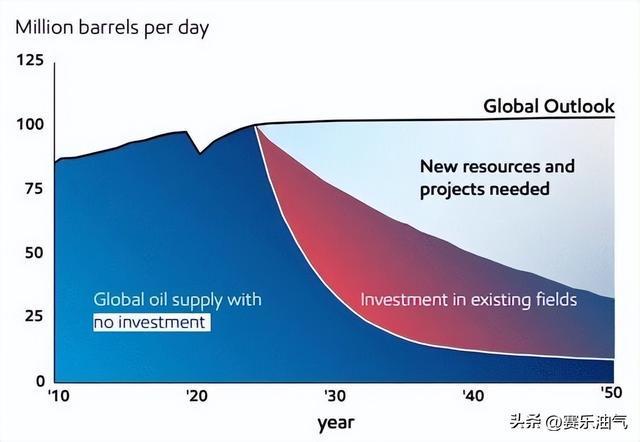 Million barrels per day

125
100
75
50
25
0

Global Outlook

New resources and projects needed

Global oil supply with no investment

Investment in existing fields

'10
'20
'30
'40
'50

year

头条 @赛乐油气